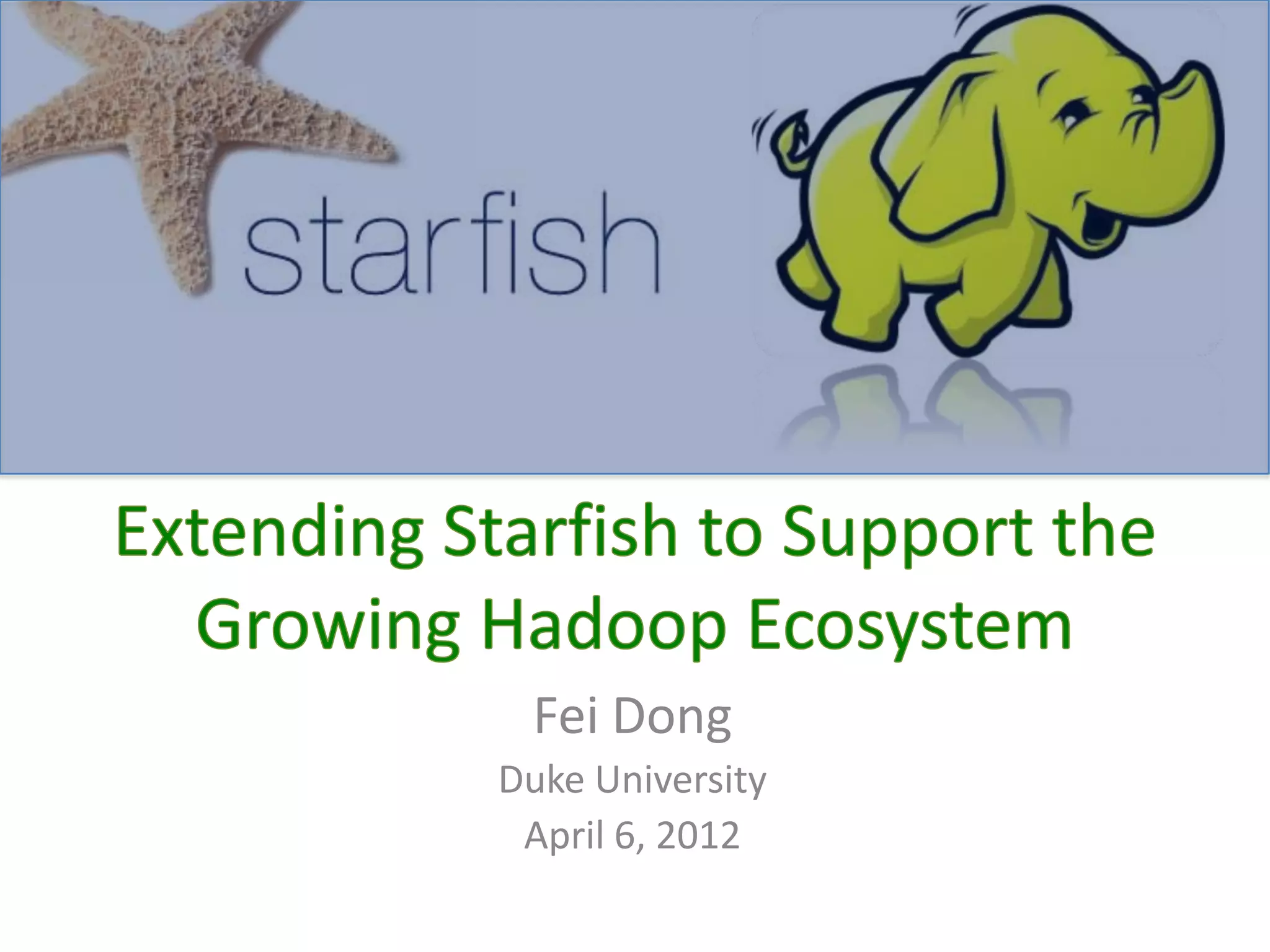 starfish

Extending Starfish to Support the Growing Hadoop Ecosystem

Fei Dong

Duke University

April 6, 2012